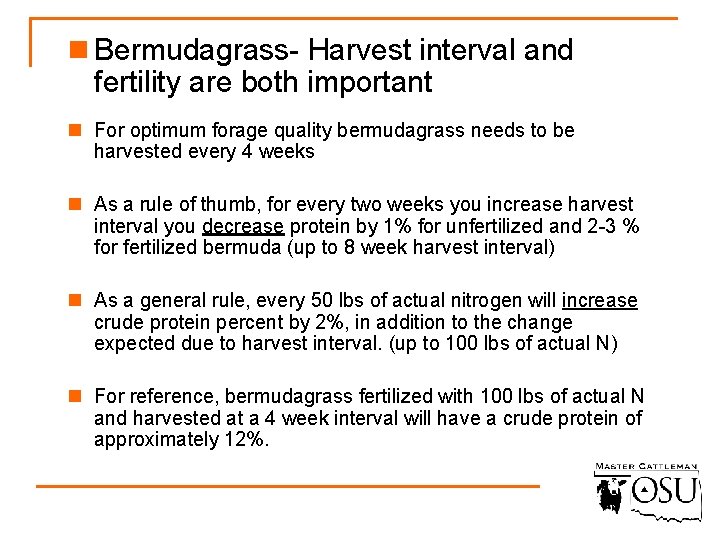 Bermudagrass- Harvest interval and fertility are both important

For optimum forage quality bermudagrass needs to be harvested every 4 weeks

As a rule of thumb, for every two weeks you increase harvest interval you decrease protein by 1% for unfertilized and 2-3 % for fertilized bermuda (up to 8 week harvest interval)

As a general rule, every 50 lbs of actual nitrogen will increase crude protein percent by 2%, in addition to the change expected due to harvest interval. (up to 100 lbs of actual N)

For reference, bermudagrass fertilized with 100 lbs of actual N and harvested at a 4 week interval will have a crude protein of approximately 12%.

MASTER CATTLEMAN
OSU